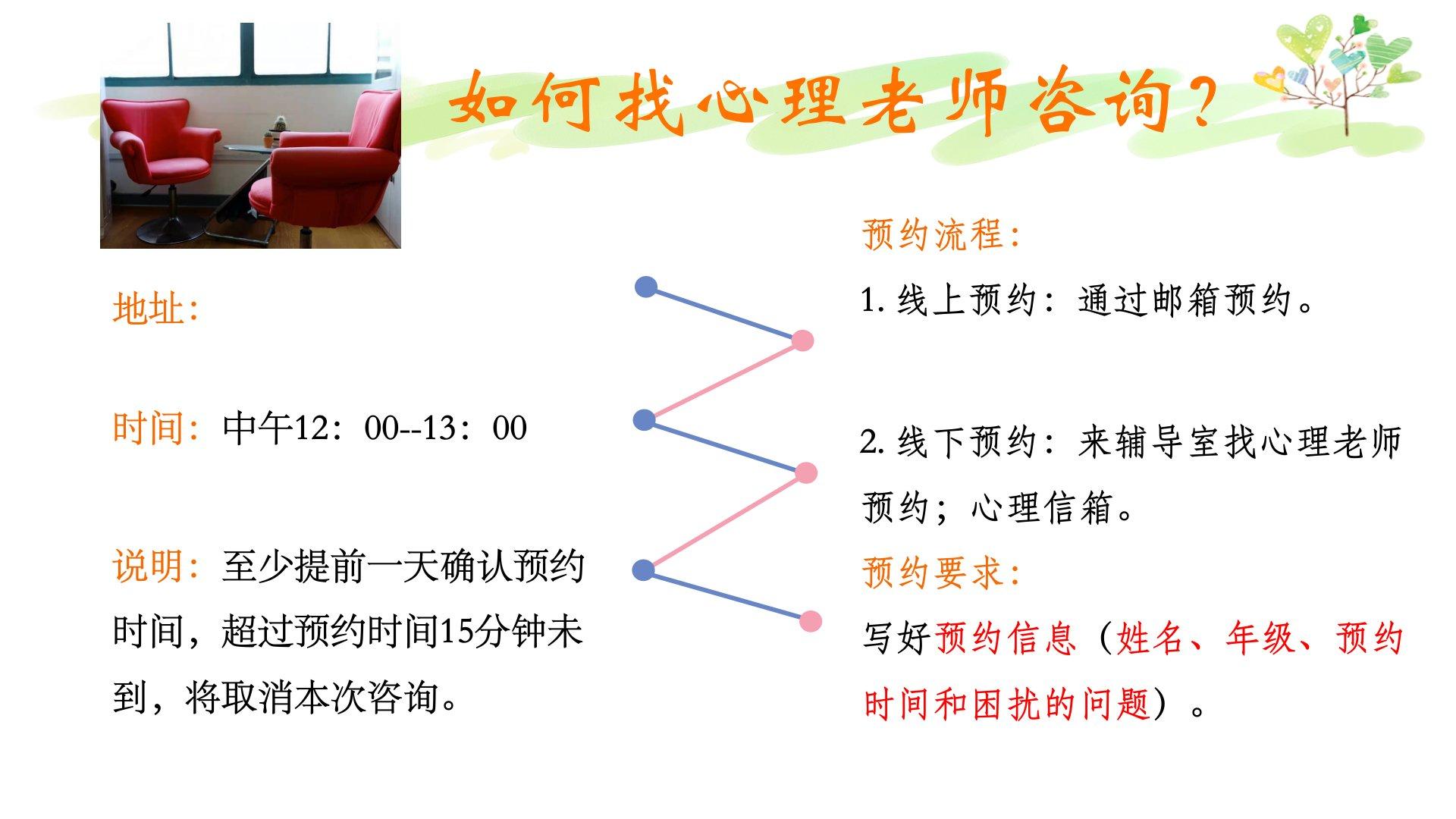 如何找心理老师咨询？

地址：

时间：中午12：00--13：00

说明：至少提前一天确认预约时间，超过预约时间15分钟未到，将取消本次咨询。

预约流程：

1. 线上预约：通过邮箱预约。

2. 线下预约：来辅导室找心理老师预约；心理信箱。

预约要求：

写好预约信息（姓名、年级、预约时间和困扰的问题）。